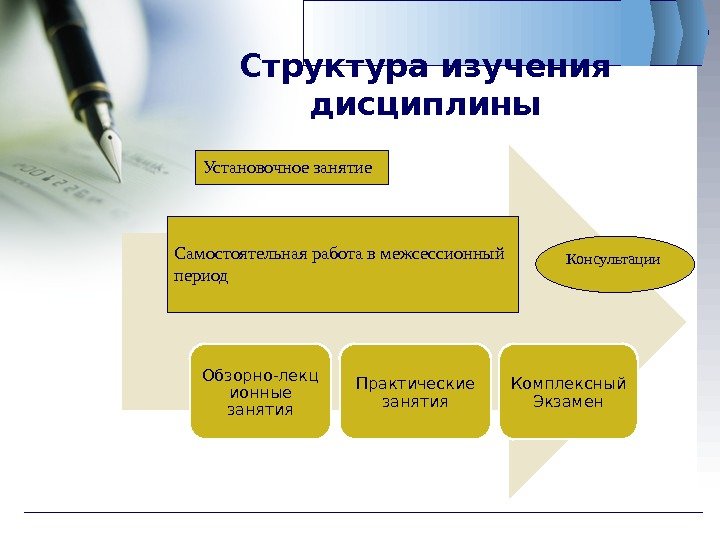 Структура изучения дисциплины

Установочное занятие

Самостоятельная работа в межсессионный период

Консультации

Обзорно-лекционные занятия

Практические занятия

Комплексный Экзамен